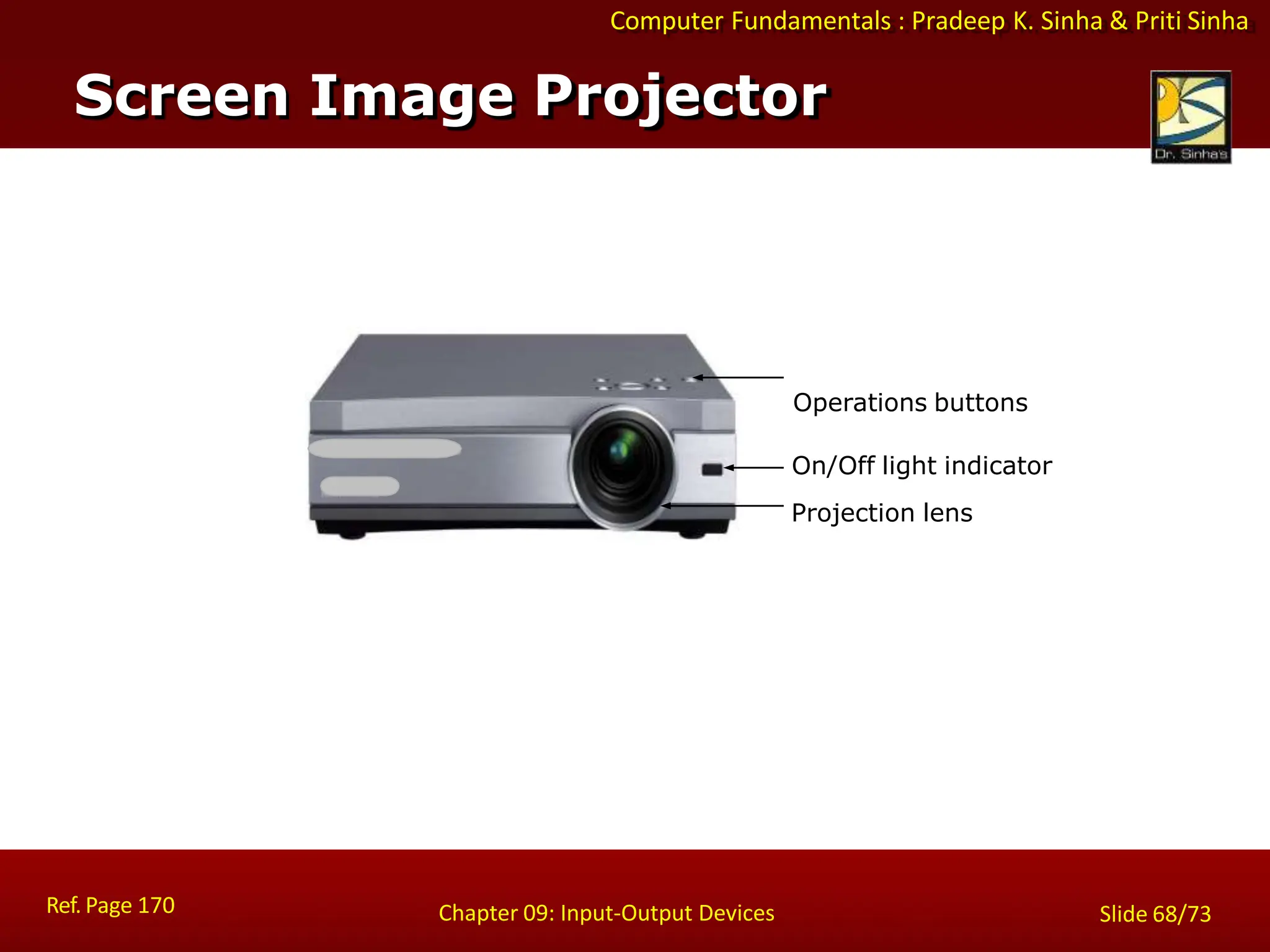 Computer Fundamentals : Pradeep K. Sinha & Priti Sinha

Screen Image Projector

Dr. Sinha's

Operations buttons

On/Off light indicator

Projection lens

Ref. Page 170

Chapter 09: Input-Output Devices

Slide 68/73